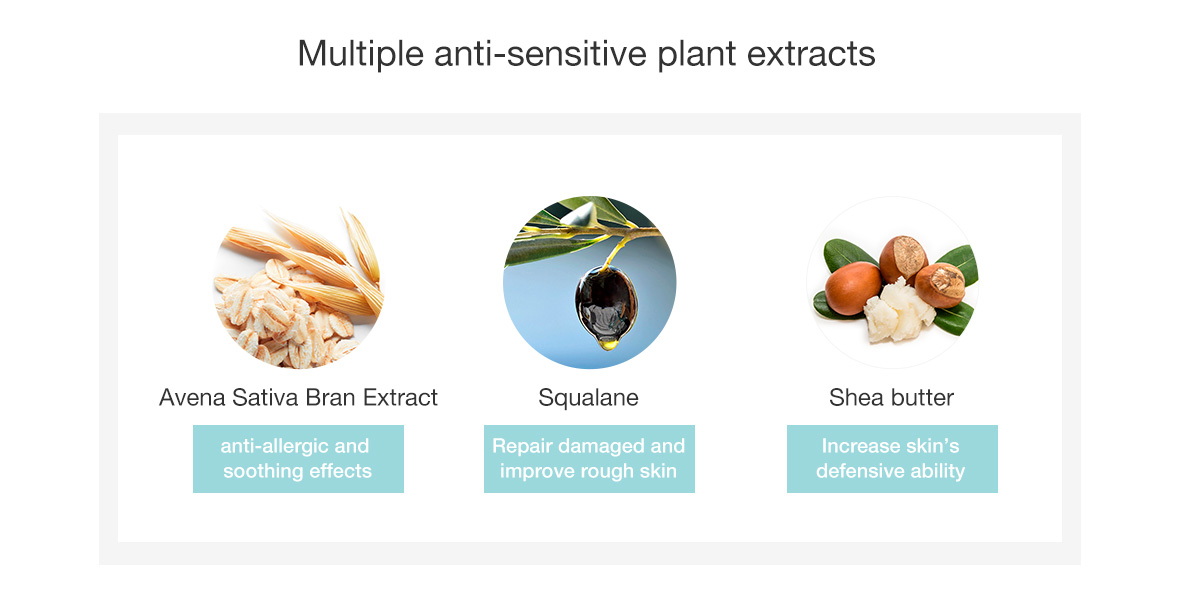 Multiple anti-sensitive plant extracts

Avena Sativa Bran Extract

anti-allergic and soothing effects

Squalane

Repair damaged and improve rough skin

Shea butter

Increase skin's defensive ability